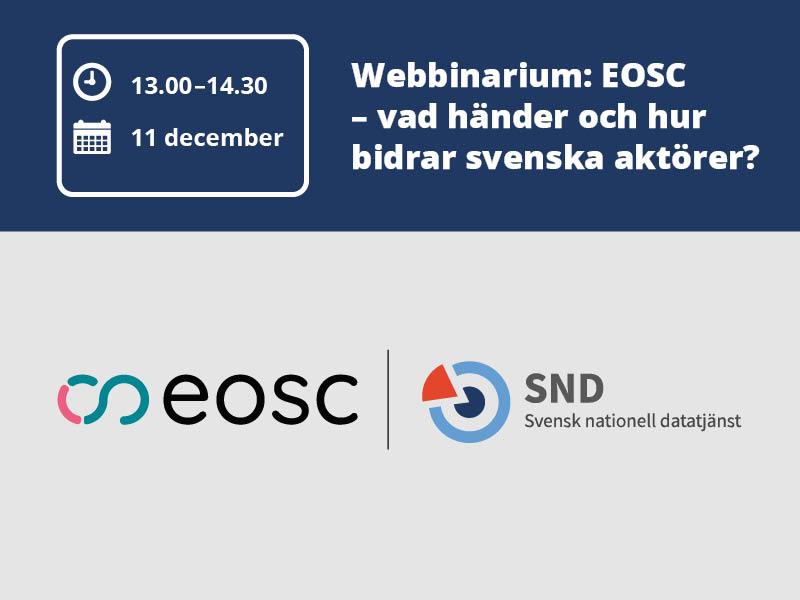 13.00–14.30

11 december

Webbinarium: EOSC – vad händer och hur bidrar svenska aktörer?

eosc

SND
Svensk nationell datatjänst